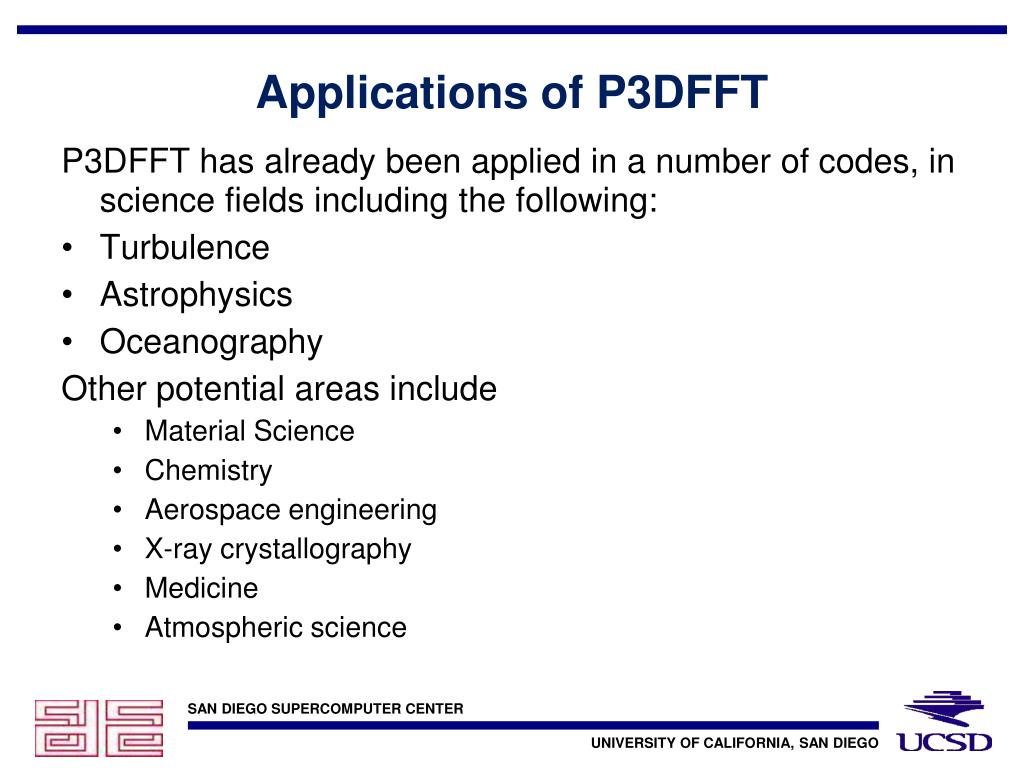 Applications of P3DFFT

P3DFFT has already been applied in a number of codes, in science fields including the following:

• Turbulence
• Astrophysics
• Oceanography

Other potential areas include

• Material Science
• Chemistry
• Aerospace engineering
• X-ray crystallography
• Medicine
• Atmospheric science

SAN DIEGO SUPERCOMPUTER CENTER

UNIVERSITY OF CALIFORNIA, SAN DIEGO

UCSD